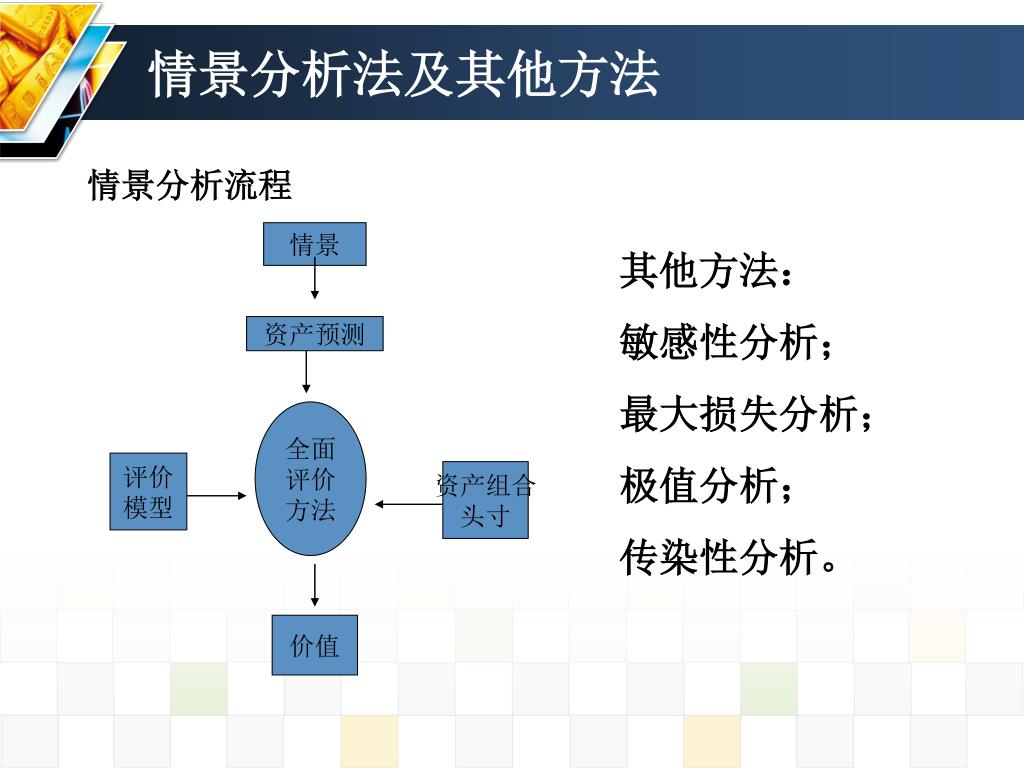 情景分析法及其他方法

情景分析流程

情景

资产预测

评价模型

全面评价方法

资产组合头寸

价值

其他方法：

敏感性分析；

最大损失分析；

极值分析；

传染性分析。